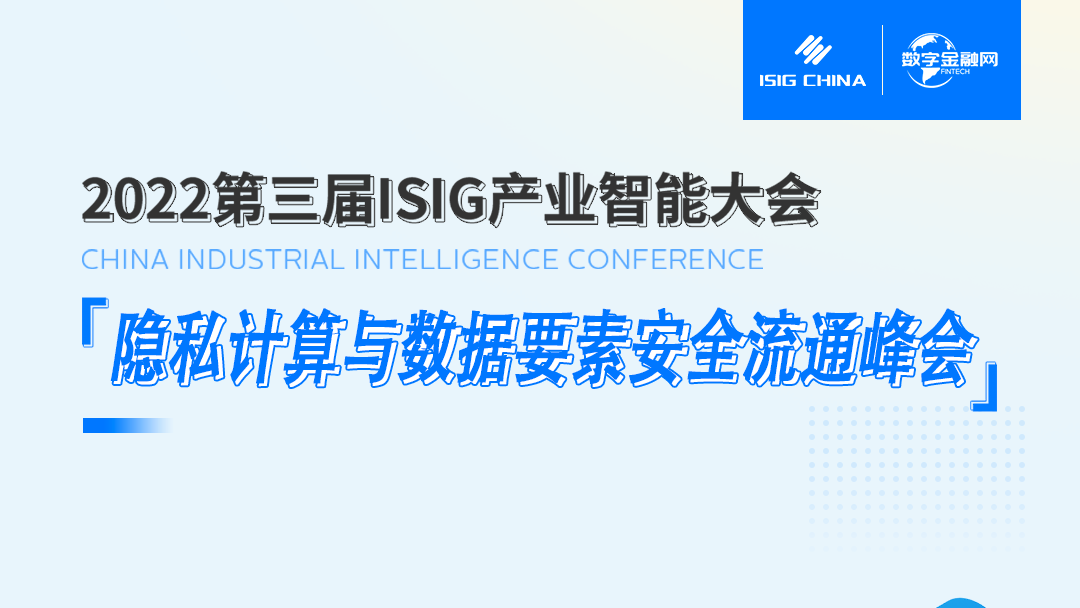 ISIG CHINA

数字金融网
FINTECH

2022第三届ISIG产业智能大会
CHINA INDUSTRIAL INTELLIGENCE CONFERENCE

「隐私计算与数据要素安全流通峰会」